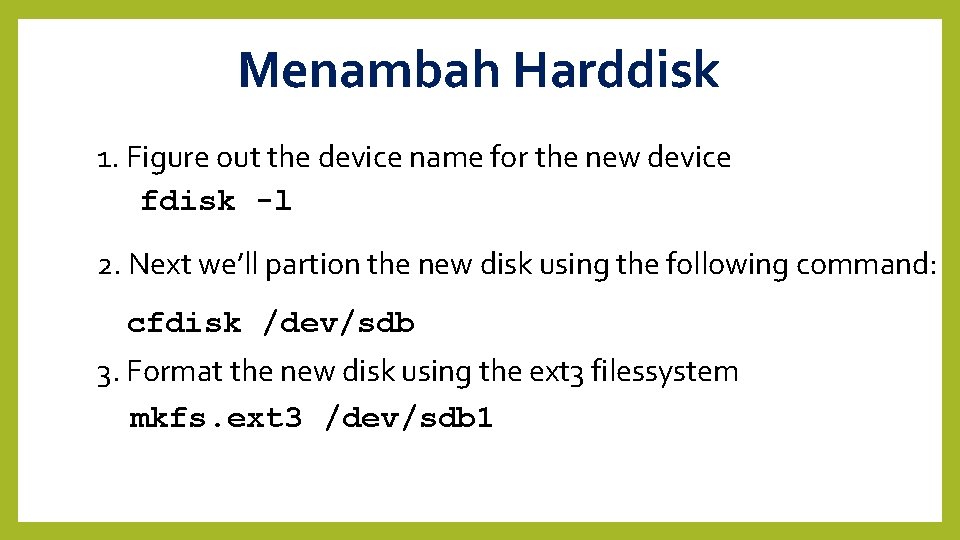 Menambah Harddisk

1. Figure out the device name for the new device
fdisk -l

2. Next we'll partion the new disk using the following command:

cfdisk /dev/sdb

3. Format the new disk using the ext3 filessystem
mkfs.ext3 /dev/sdb1